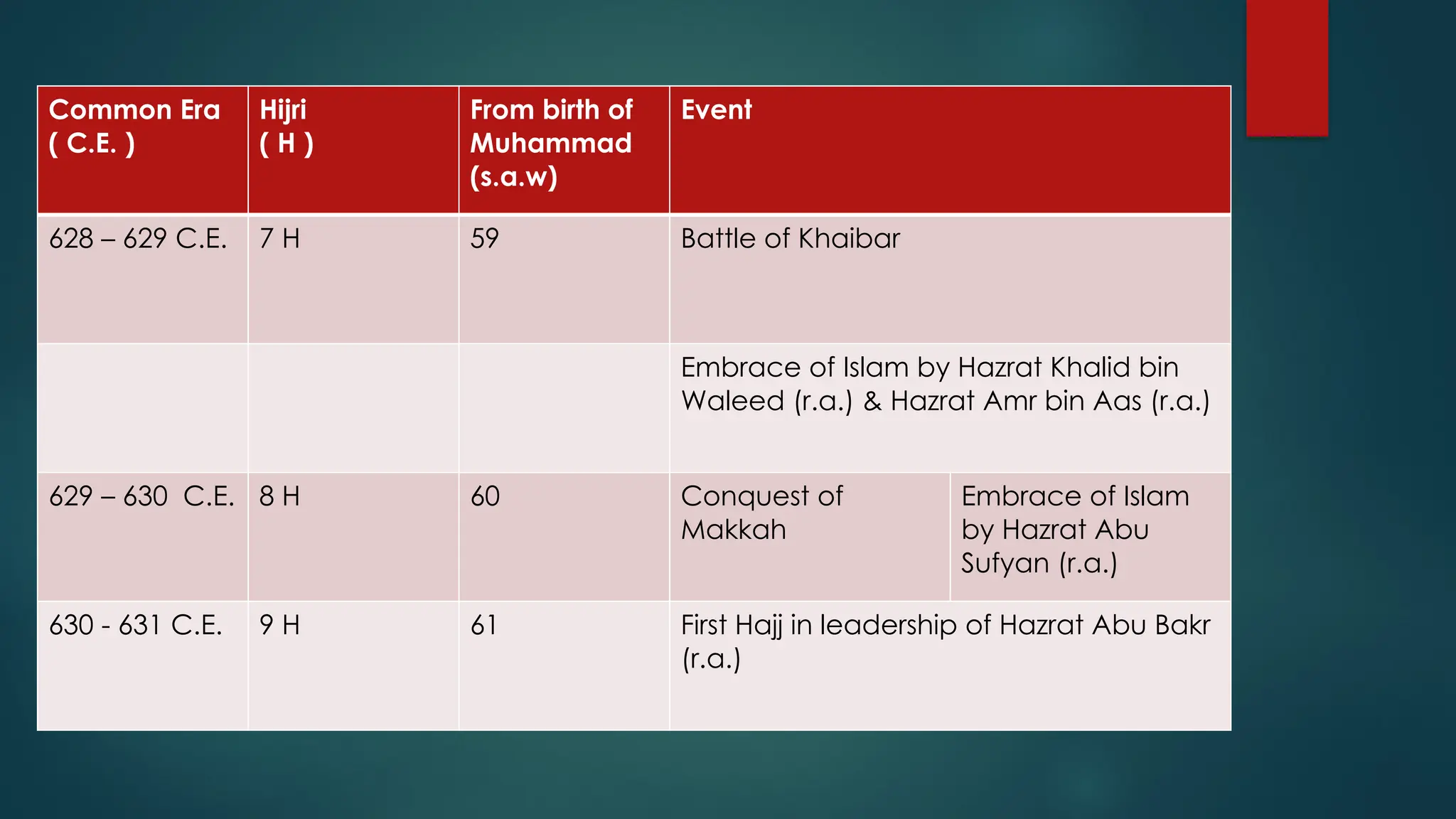 | Common Era ( C.E. ) | Hijri ( H ) | From birth of Muhammad (s.a.w) | Event | |
|---|---|---|---|---|
| 628 – 629 C.E. | 7 H | 59 | Battle of Khaibar | |
| | | | Embrace of Islam by Hazrat Khalid bin Waleed (r.a.) & Hazrat Amr bin Aas (r.a.) | |
| 629 – 630 C.E. | 8 H | 60 | Conquest of Makkah | Embrace of Islam by Hazrat Abu Sufyan (r.a.) |
| 630 - 631 C.E. | 9 H | 61 | First Hajj in leadership of Hazrat Abu Bakr (r.a.) | |